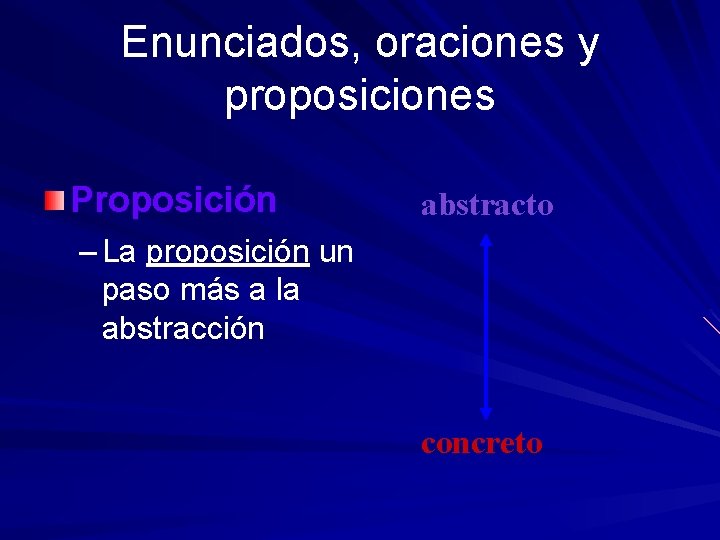 Enunciados, oraciones y proposiciones

Proposición

– La proposición un paso más a la abstracción

abstracto

concreto